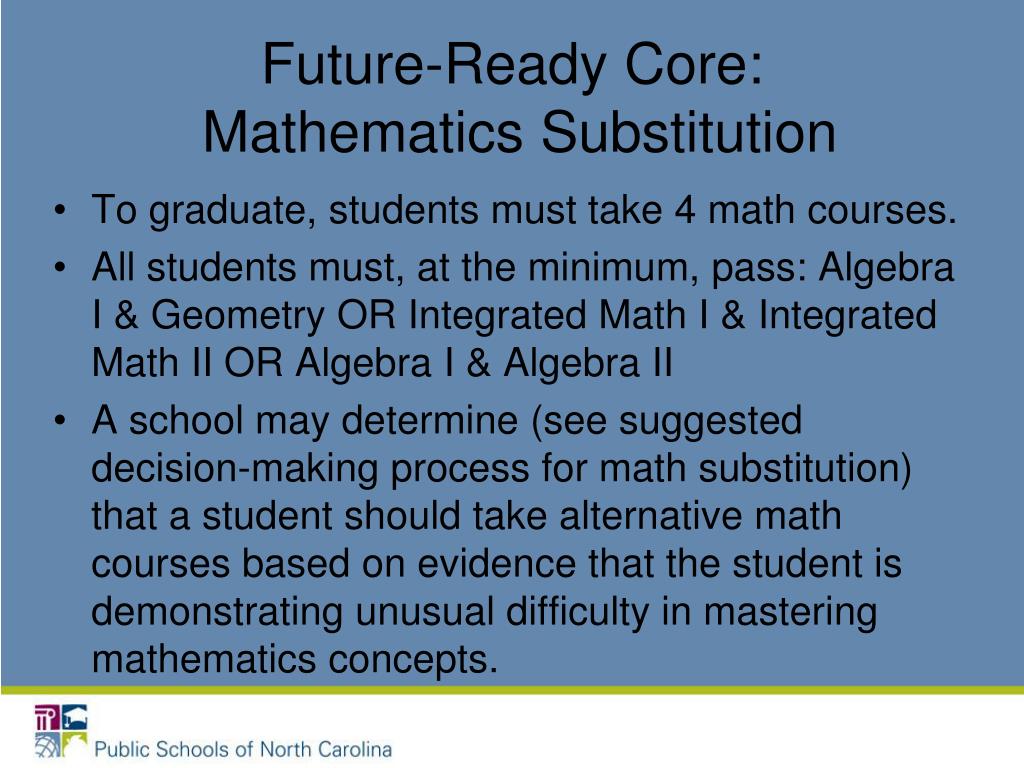 Future-Ready Core:
Mathematics Substitution

• To graduate, students must take 4 math courses.
• All students must, at the minimum, pass: Algebra I & Geometry OR Integrated Math I & Integrated Math II OR Algebra I & Algebra II
• A school may determine (see suggested decision-making process for math substitution) that a student should take alternative math courses based on evidence that the student is demonstrating unusual difficulty in mastering mathematics concepts.

Public Schools of North Carolina